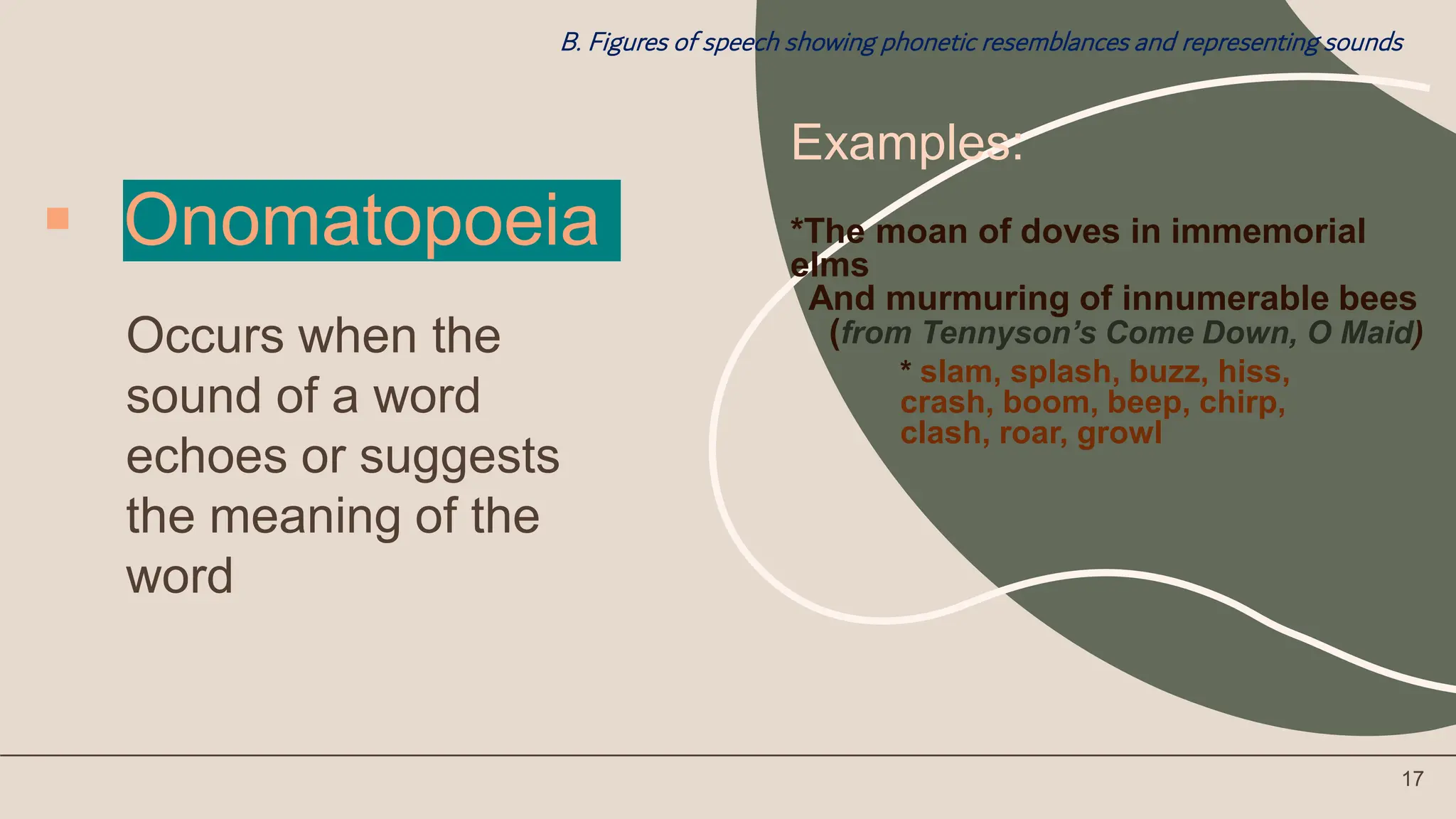 B. Figures of speech showing phonetic resemblances and representing sounds

Onomatopoeia

Occurs when the sound of a word echoes or suggests the meaning of the word

Examples:

*The moan of doves in immemorial elms
And murmuring of innumerable bees
(from Tennyson's Come Down, O Maid)

* slam, splash, buzz, hiss, crash, boom, beep, chirp, clash, roar, growl

17